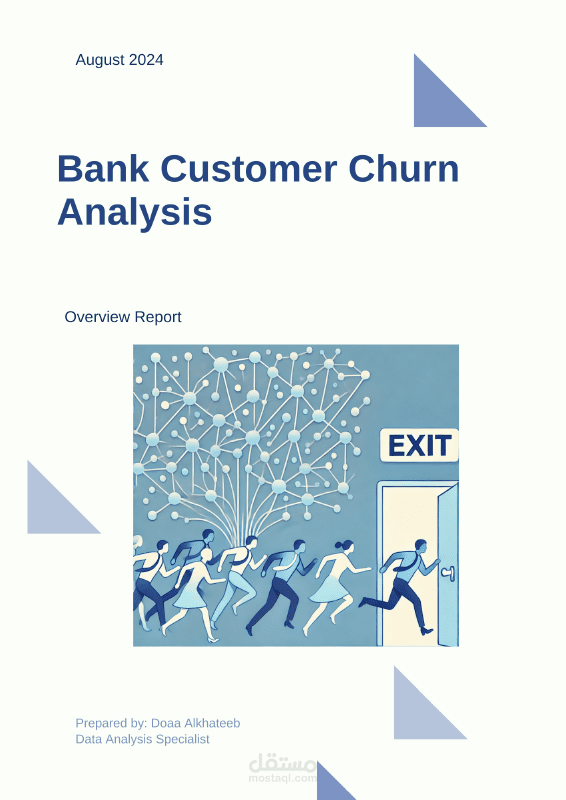 August 2024

Bank Customer Churn Analysis

Overview Report

EXIT

Prepared by: Doaa Alkhateeb
Data Analysis Specialist

مستقل
mostaql.com